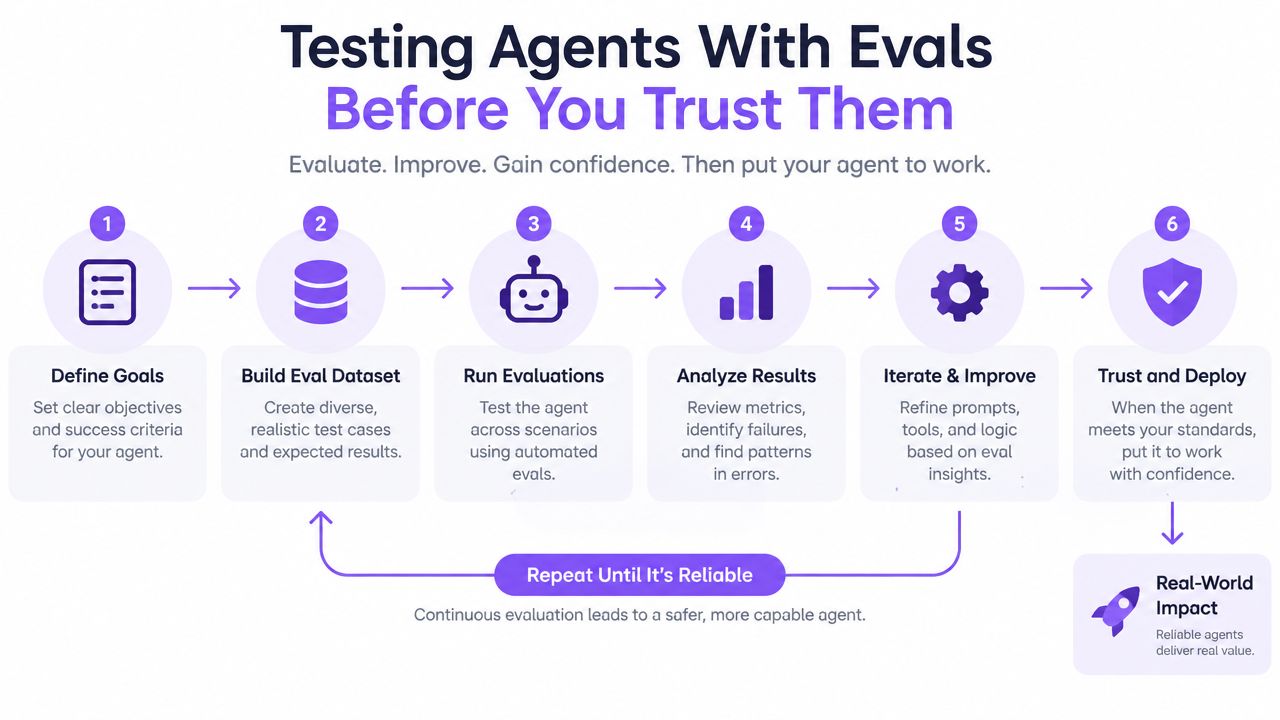 Testing Agents With Evals
Before You Trust Them

Evaluate. Improve. Gain confidence. Then put your agent to work.

1
Define Goals
Set clear objectives and success criteria for your agent.

2
Build Eval Dataset
Create diverse, realistic test cases and expected results.

3
Run Evaluations
Test the agent across scenarios using automated evals.

4
Analyze Results
Review metrics, identify failures, and find patterns in errors.

5
Iterate & Improve
Refine prompts, tools, and logic based on eval insights.

6
Trust and Deploy
When the agent meets your standards, put it to work with confidence.

Repeat Until It's Reliable

Continuous evaluation leads to a safer, more capable agent.

Real-World Impact
Reliable agents deliver real value.